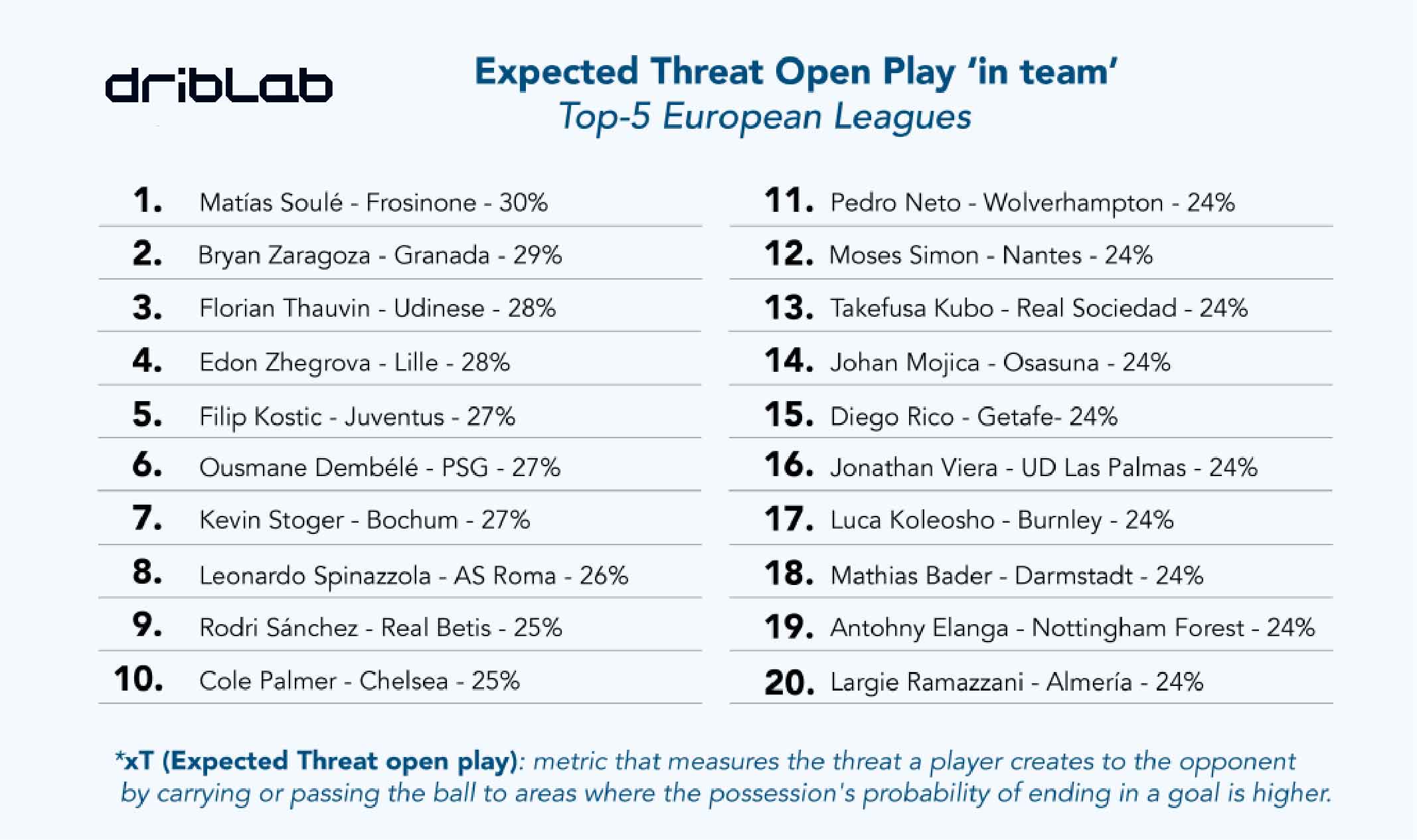 driblab

Expected Threat Open Play 'in team'
Top-5 European Leagues

1. Matías Soulé - Frosinone - 30%
2. Bryan Zaragoza - Granada - 29%
3. Florian Thauvin - Udinese - 28%
4. Edon Zhegrova - Lille - 28%
5. Filip Kostic - Juventus - 27%
6. Ousmane Dembélé - PSG - 27%
7. Kevin Stoger - Bochum - 27%
8. Leonardo Spinazzola - AS Roma - 26%
9. Rodri Sánchez - Real Betis - 25%
10. Cole Palmer - Chelsea - 25%

11. Pedro Neto - Wolverhampton - 24%
12. Moses Simon - Nantes - 24%
13. Takefusa Kubo - Real Sociedad - 24%
14. Johan Mojica - Osasuna - 24%
15. Diego Rico - Getafe- 24%
16. Jonathan Viera - UD Las Palmas - 24%
17. Luca Koleosho - Burnley - 24%
18. Mathias Bader - Darmstadt - 24%
19. Antohny Elanga - Nottingham Forest - 24%
20. Largie Ramazzani - Almería - 24%

*xT (Expected Threat open play): metric that measures the threat a player creates to the opponent by carrying or passing the ball to areas where the possession's probability of ending in a goal is higher.